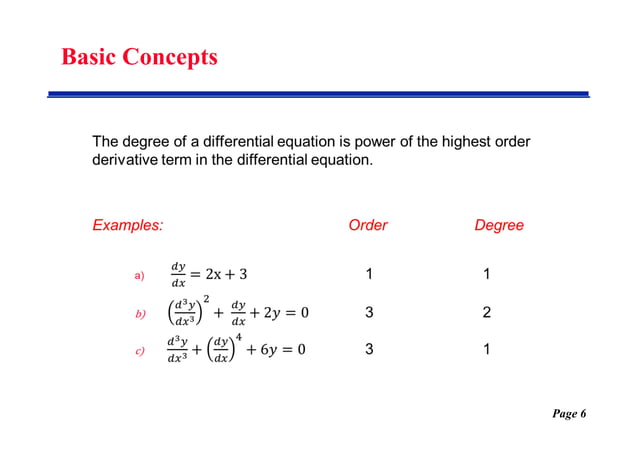 Basic Concepts

The degree of a differential equation is power of the highest order derivative term in the differential equation.

| Examples: | Order | Degree |
|---|---|---|
| a) $\frac{dy}{dx} = 2x + 3$ | 1 | 1 |
| b) $\left(\frac{d^3y}{dx^3}\right)^2 + \frac{dy}{dx} + 2y = 0$ | 3 | 2 |
| c) $\frac{d^3y}{dx^3} + \left(\frac{dy}{dx}\right)^4 + 6y = 0$ | 3 | 1 |

Page 6